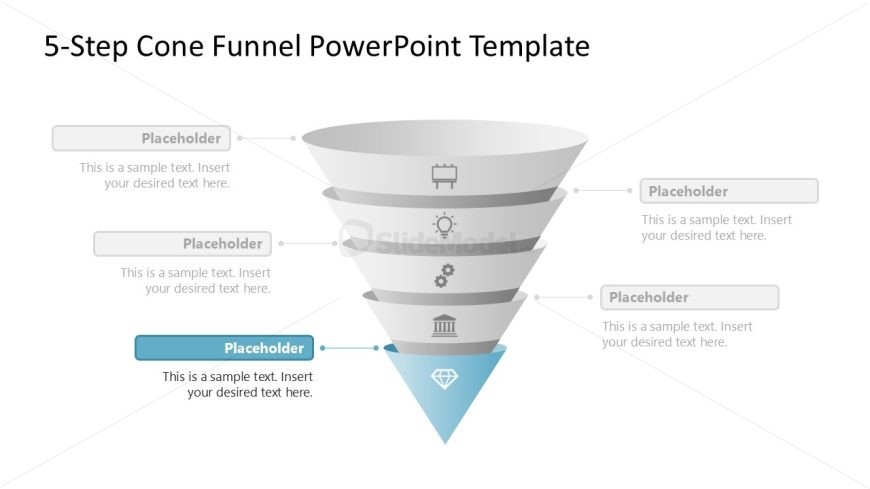 5-Step Cone Funnel PowerPoint Template

Placeholder

This is a sample text. Insert your desired text here.

Placeholder

This is a sample text. Insert your desired text here.

Placeholder

This is a sample text. Insert your desired text here.

Placeholder

This is a sample text. Insert your desired text here.

Placeholder

This is a sample text. Insert your desired text here.

SlideModel